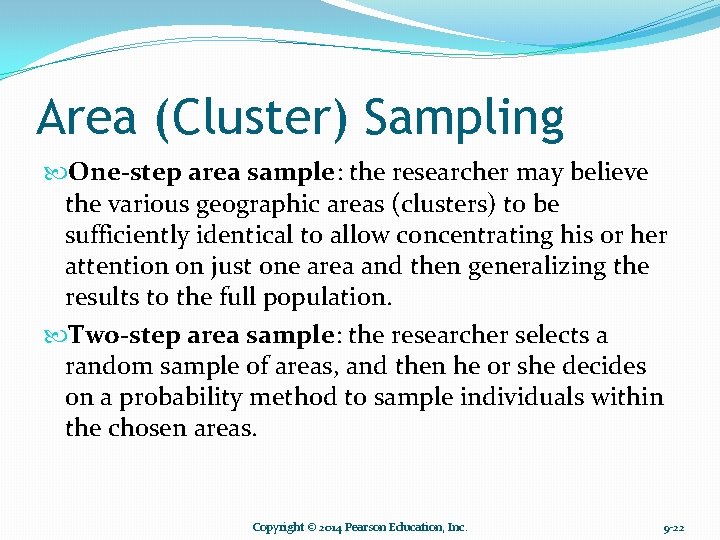 Area (Cluster) Sampling

One-step area sample: the researcher may believe the various geographic areas (clusters) to be sufficiently identical to allow concentrating his or her attention on just one area and then generalizing the results to the full population.

Two-step area sample: the researcher selects a random sample of areas, and then he or she decides on a probability method to sample individuals within the chosen areas.

Copyright © 2014 Pearson Education, Inc.

9-22